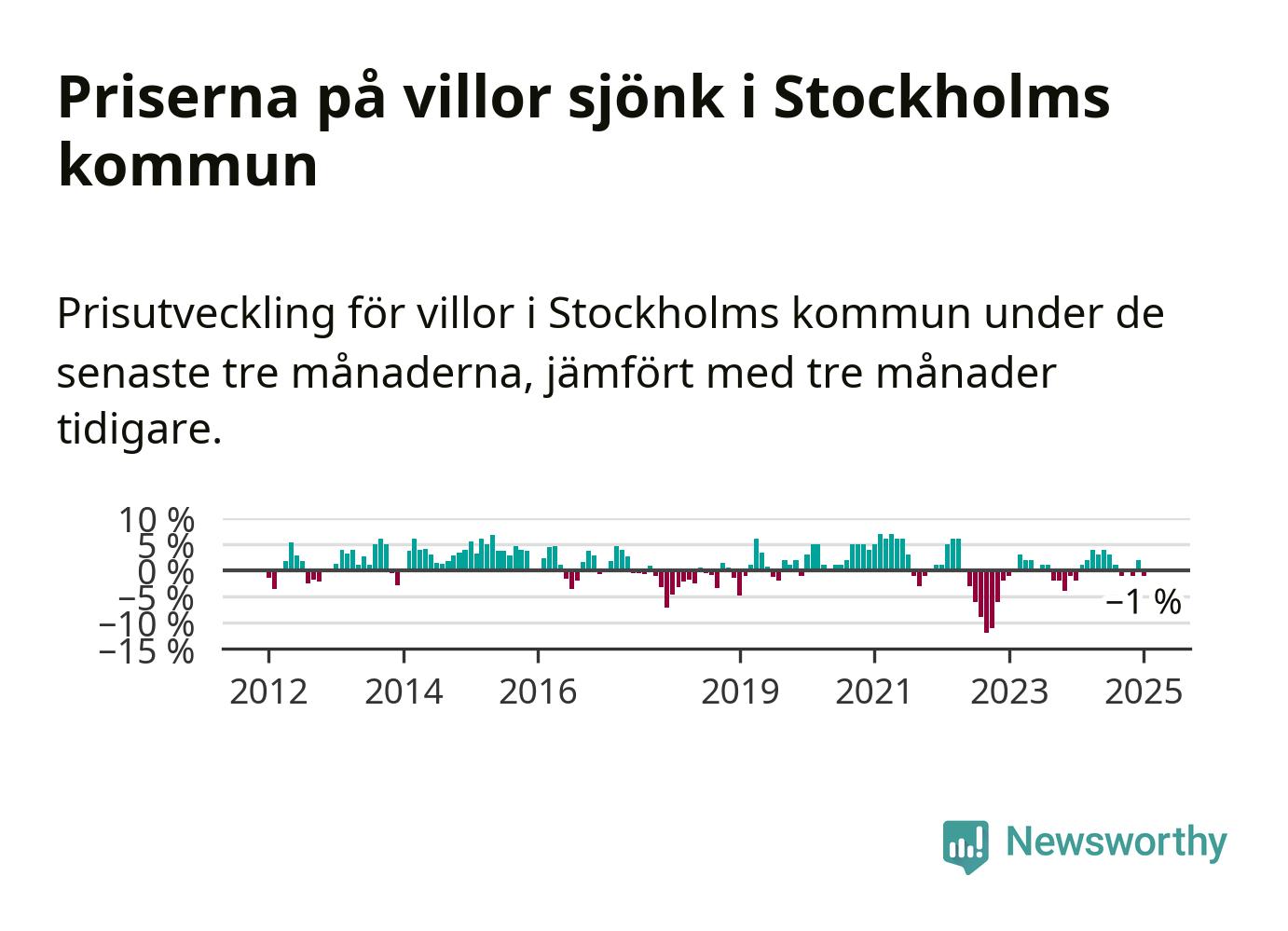 Priserna på villor sjönk i Stockholms kommun

Prisutveckling för villor i Stockholms kommun under de senaste tre månaderna, jämfört med tre månader tidigare.

10 %
5 %
0 %
−5 %
−10 %
−15 %

−1 %

2012
2014
2016
2019
2021
2023
2025

Newsworthy